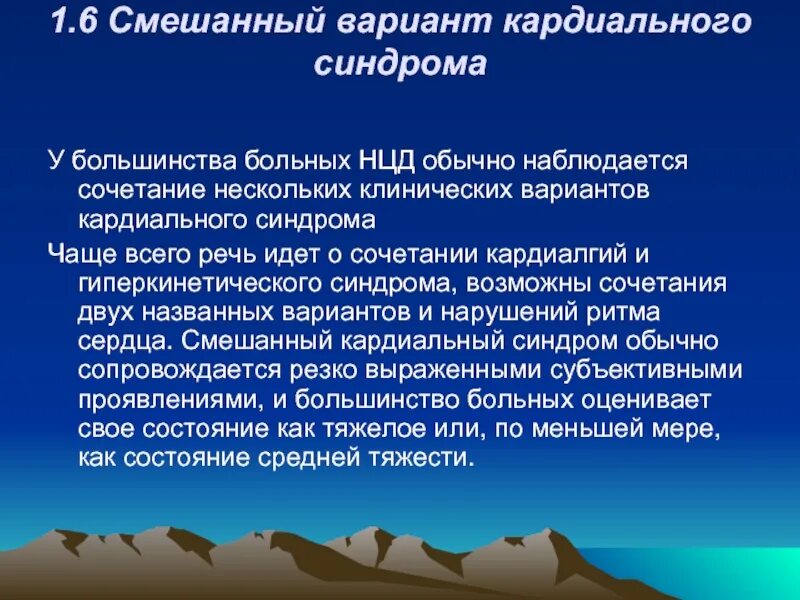 1.6 Смешанный вариант кардиального синдрома

У большинства больных НЦД обычно наблюдается сочетание нескольких клинических вариантов кардиального синдрома

Чаще всего речь идет о сочетании кардиалгий и гиперкинетического синдрома, возможны сочетания двух названных вариантов и нарушений ритма сердца. Смешанный кардиальный синдром обычно сопровождается резко выраженными субъективными проявлениями, и большинство больных оценивает свое состояние как тяжелое или, по меньшей мере, как состояние средней тяжести.